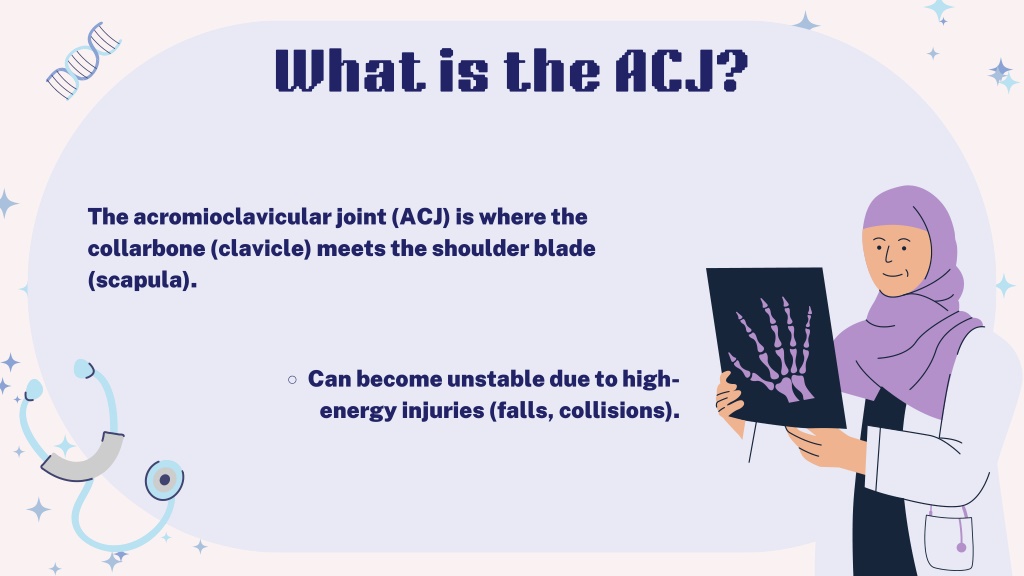 What is the ACJ?

The acromioclavicular joint (ACJ) is where the collarbone (clavicle) meets the shoulder blade (scapula).

○ Can become unstable due to high-energy injuries (falls, collisions).